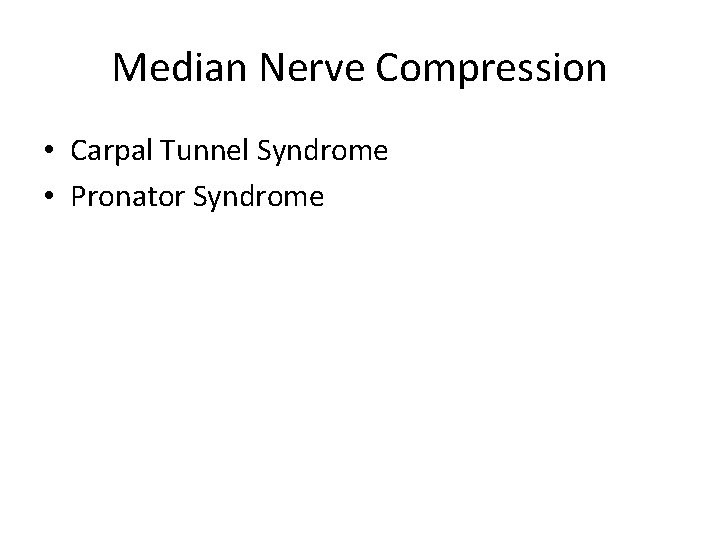 Median Nerve Compression

• Carpal Tunnel Syndrome
• Pronator Syndrome